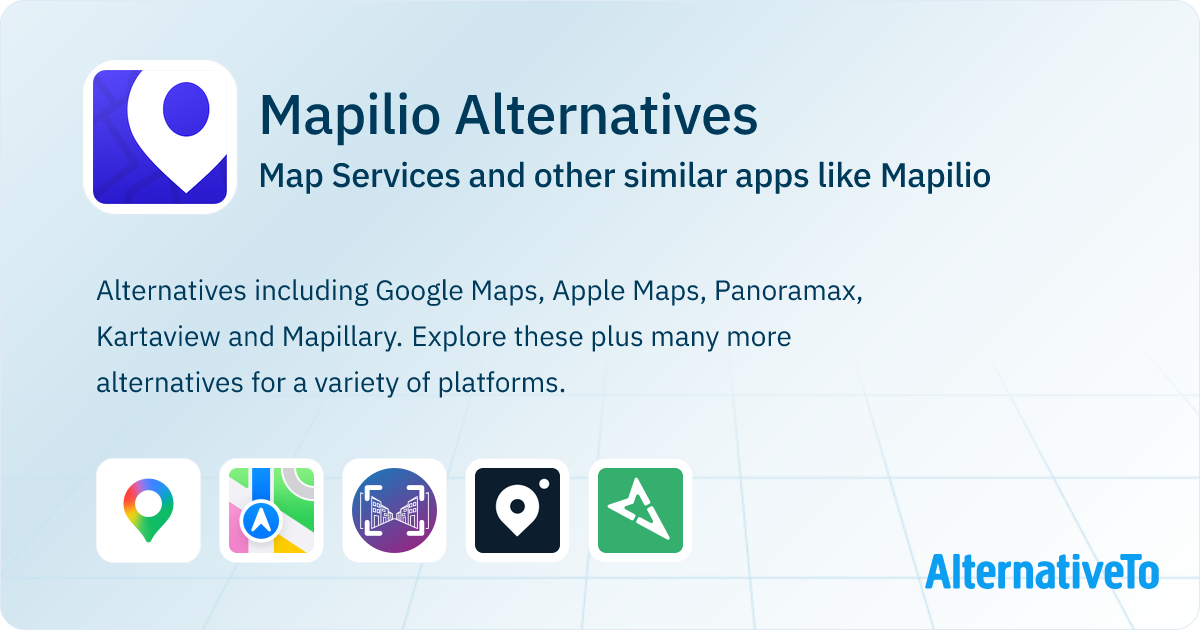 Mapilio Alternatives
Map Services and other similar apps like Mapilio

Alternatives including Google Maps, Apple Maps, Panoramax, Kartaview and Mapillary. Explore these plus many more alternatives for a variety of platforms.

AlternativeTo